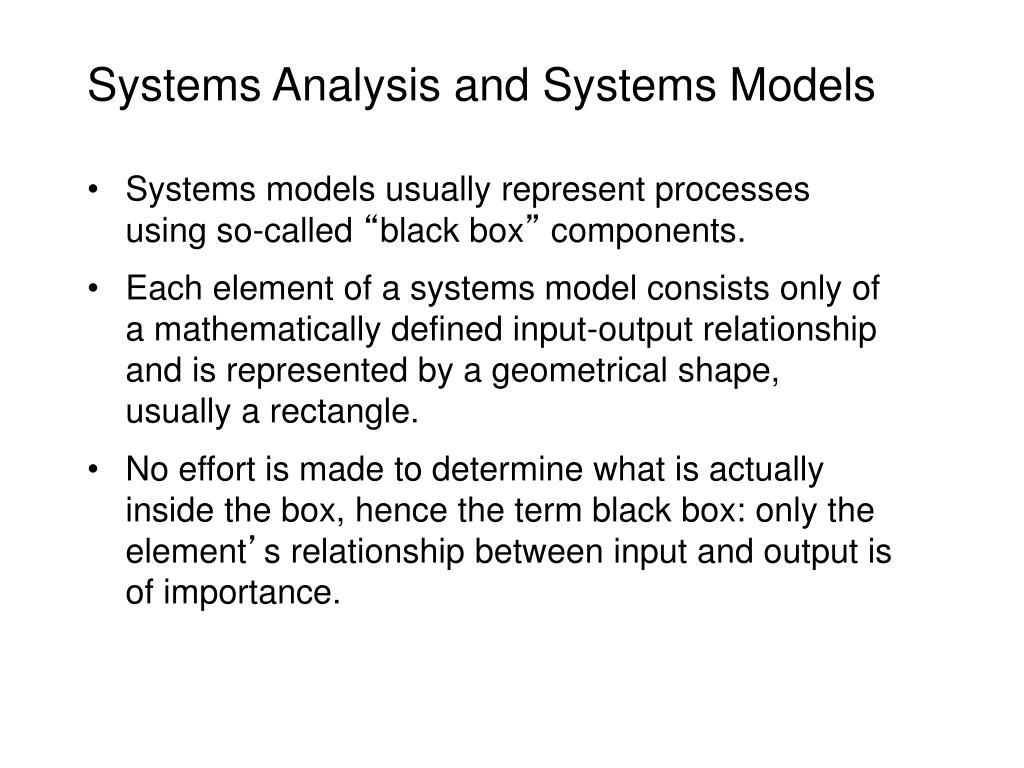 Systems Analysis and Systems Models

• Systems models usually represent processes using so-called “black box” components.

• Each element of a systems model consists only of a mathematically defined input-output relationship and is represented by a geometrical shape, usually a rectangle.

• No effort is made to determine what is actually inside the box, hence the term black box: only the element’s relationship between input and output is of importance.